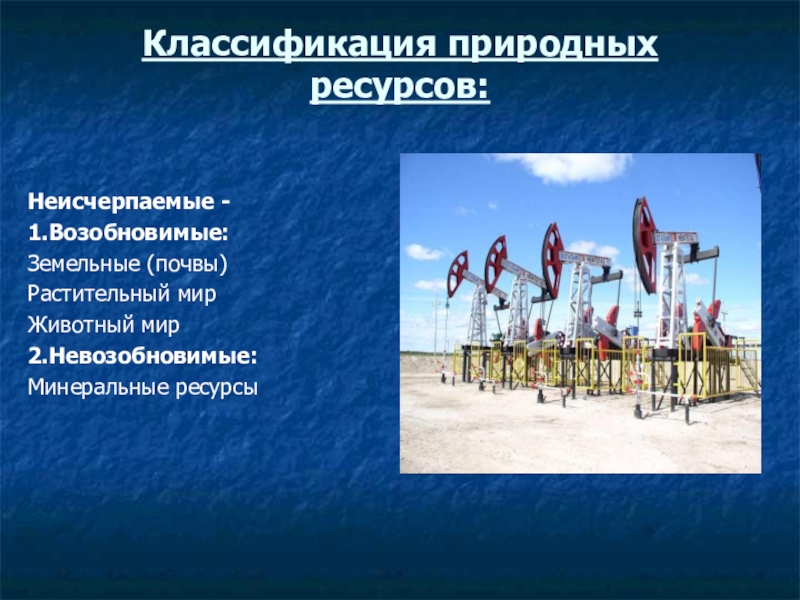 Классификация природных ресурсов:

Неисчерпаемые -
1.Возобновимые:
Земельные (почвы)
Растительный мир
Животный мир
2.Невозобновимые:
Минеральные ресурсы